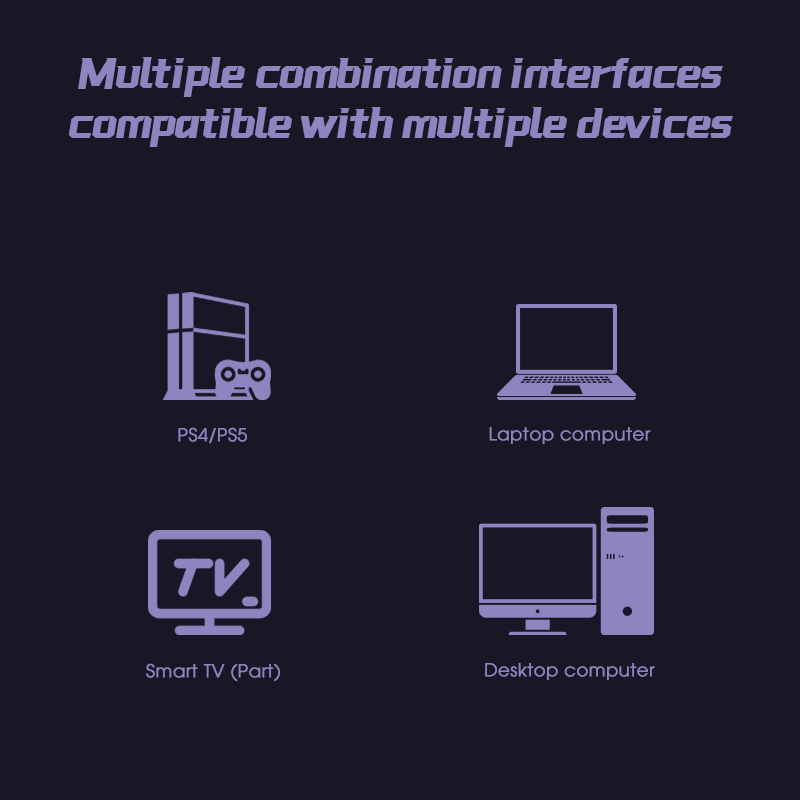 Multiple combination interfaces compatible with multiple devices

PS4/PS5

Laptop computer

TV

Smart TV (Part)

Desktop computer